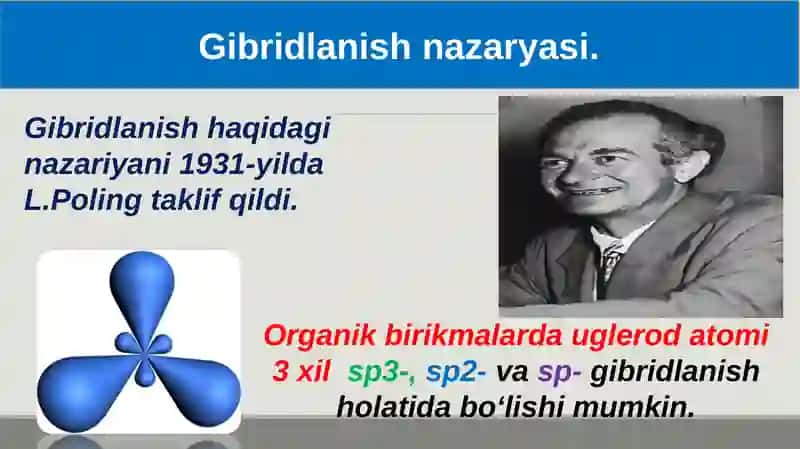 Gibridlanish nazaryasi.

Gibridlanish haqidagi nazariyani 1931-yilda L.Poling taklif qildi.

Organik birikmalarda uglerod atomi 3 xil sp3-, sp2- va sp- gibridlanish holatida bo‘lishi mumkin.